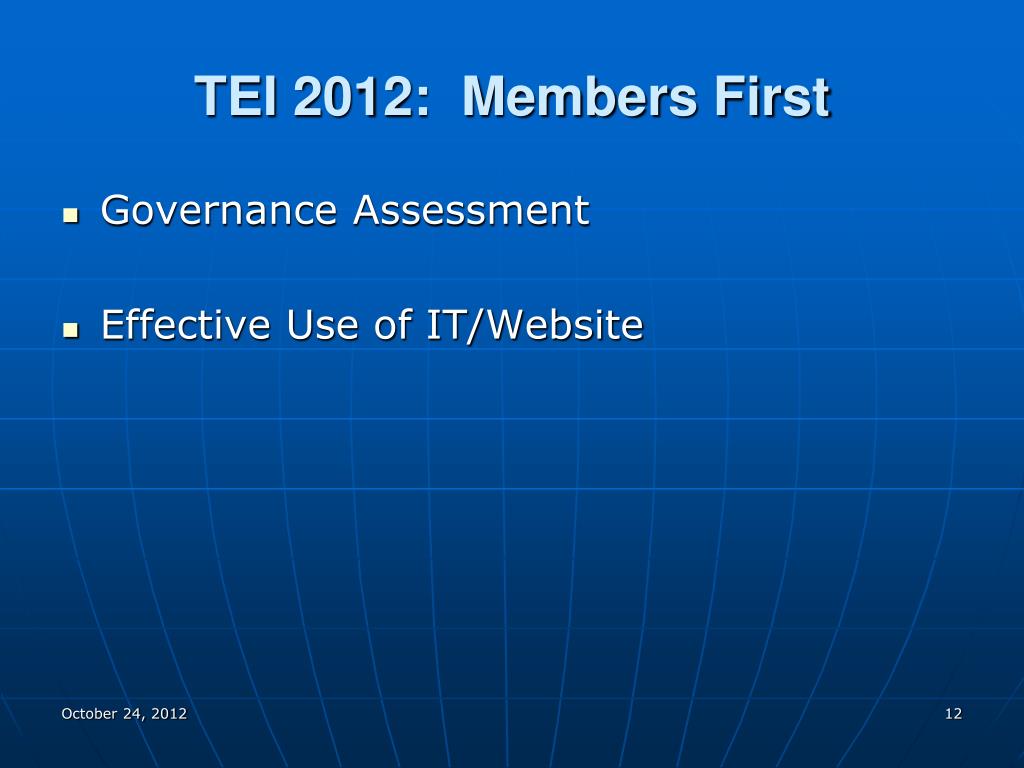 TEI 2012: Members First

- Governance Assessment
- Effective Use of IT/Website

October 24, 2012

12